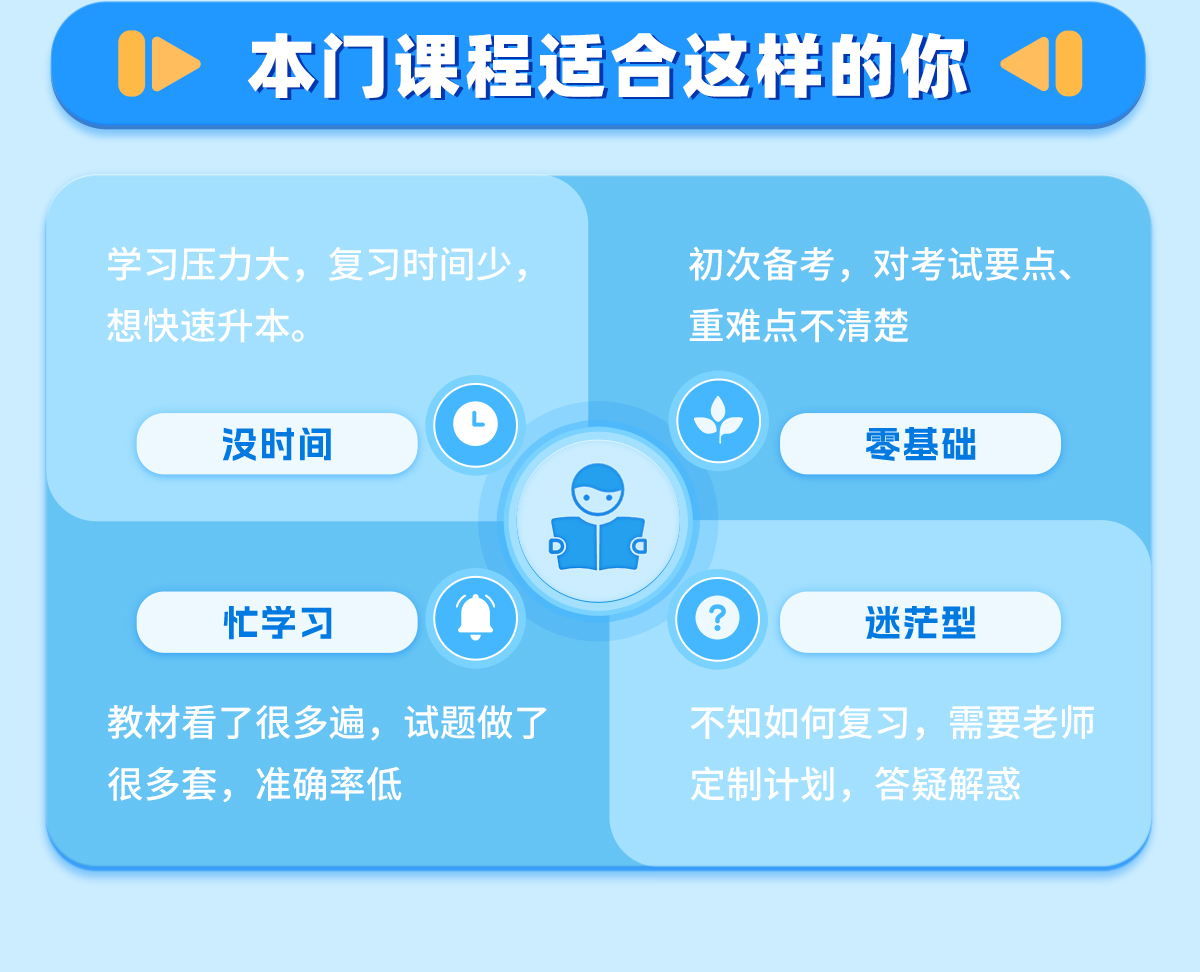 本门课程适合这样的你

学习压力大，复习时间少，想快速升本。

没时间

初次备考，对考试要点、重难点不清楚

零基础

忙学习

教材看了很多遍，试题做了很多套，准确率低

迷茫型

不知如何复习，需要老师定制计划，答疑解惑